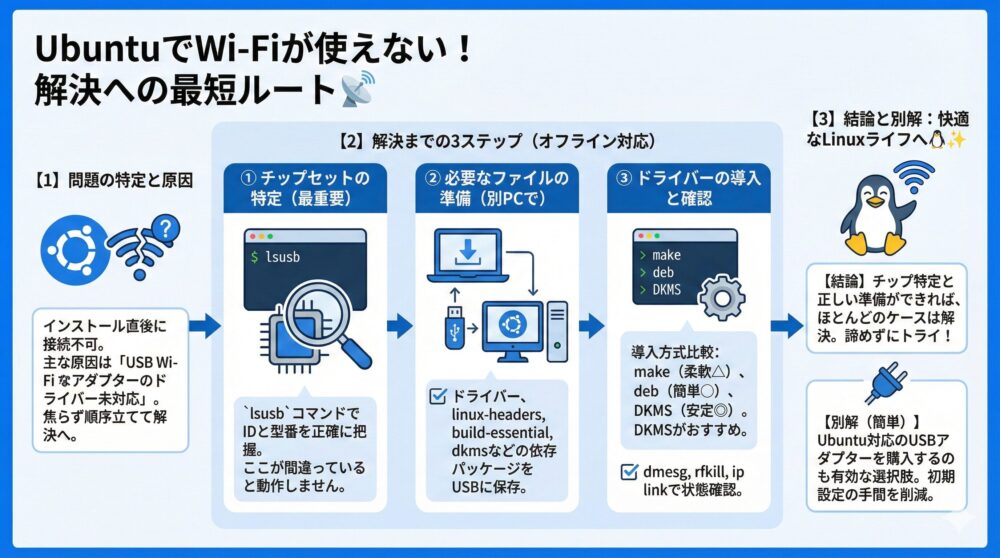 UbuntuでWi-Fiが使えない！
解決への最短ルート📡

【1】問題の特定と原因

インストール直後に接続不可。
主な原因は「USB Wi-Fiなアダプターのドライバー未対応」。
焦らず順序立てて解決へ。

【2】解決までの3ステップ（オフライン対応）

① チップセットの特定（最重要）

$ lsusb

`lsusb`コマンドでIDと型番を正確に把握。
ここが間違っていると動作しません。

② 必要なファイルの準備（別PCで）

ドライバー、linux-headers, build-essential, dkmsなどの依存パッケージをUSBに保存。

③ ドライバーの導入と確認

> make
> deb
> DKMS

導入方式比較：
make（柔軟△）、
deb（簡単○）、
DKMS（安定◎）。
DKMSがおすすめ。

dmesg, rfkill, ip linkで状態確認。

【3】結論と別解：快適なLinuxライフへ🐧✨

【結論】チップ特定と正しい準備ができれば、ほとんどのケースは解決。諦めずにトライ！

【別解（簡単）】
Ubuntu対応のUSBアダプターを購入するのも有効な選択肢。初期設定の手間を削減。